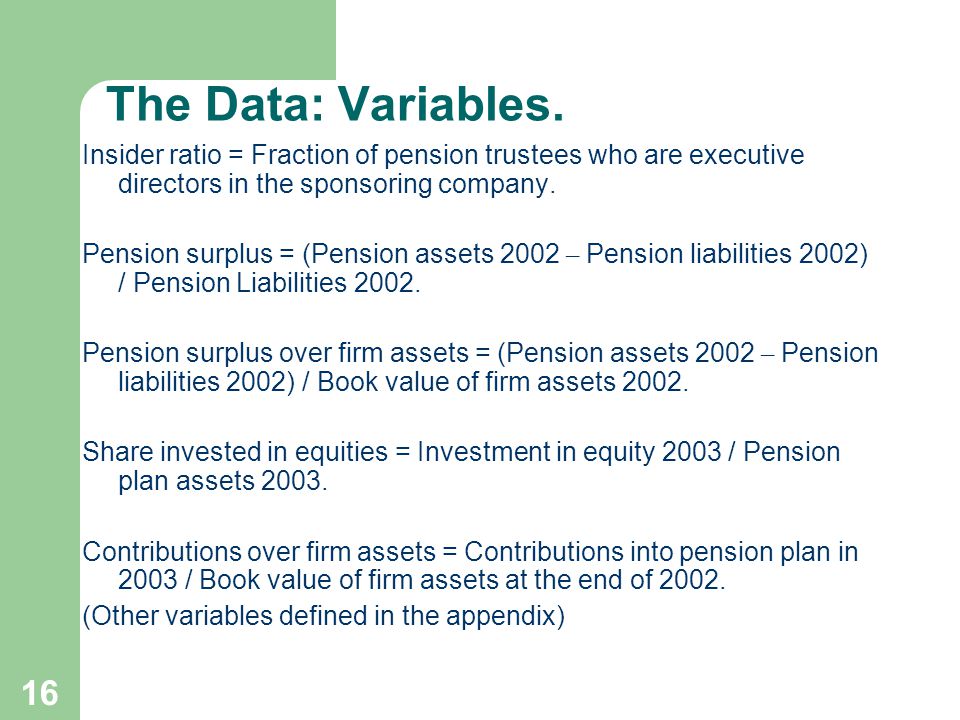 The Data: Variables.

Insider ratio = Fraction of pension trustees who are executive directors in the sponsoring company.

Pension surplus = (Pension assets 2002 – Pension liabilities 2002) / Pension Liabilities 2002.

Pension surplus over firm assets = (Pension assets 2002 – Pension liabilities 2002) / Book value of firm assets 2002.

Share invested in equities = Investment in equity 2003 / Pension plan assets 2003.

Contributions over firm assets = Contributions into pension plan in 2003 / Book value of firm assets at the end of 2002.

(Other variables defined in the appendix)

16